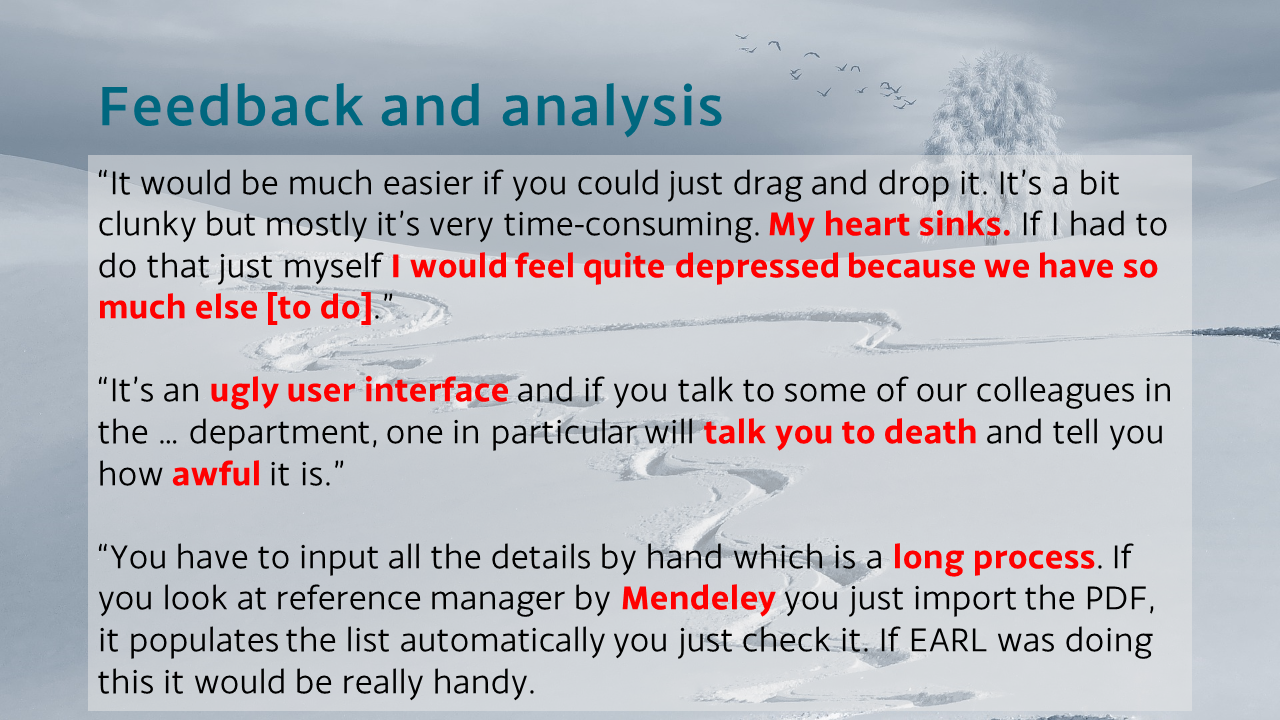 Feedback and analysis

“It would be much easier if you could just drag and drop it. It’s a bit clunky but mostly it’s very time-consuming. My heart sinks. If I had to do that just myself I would feel quite depressed because we have so much else [to do].”

“It’s an ugly user interface and if you talk to some of our colleagues in the … department, one in particular will talk you to death and tell you how awful it is.”

“You have to input all the details by hand which is a long process. If you look at reference manager by Mendeley you just import the PDF, it populates the list automatically you just check it. If EARL was doing this it would be really handy.